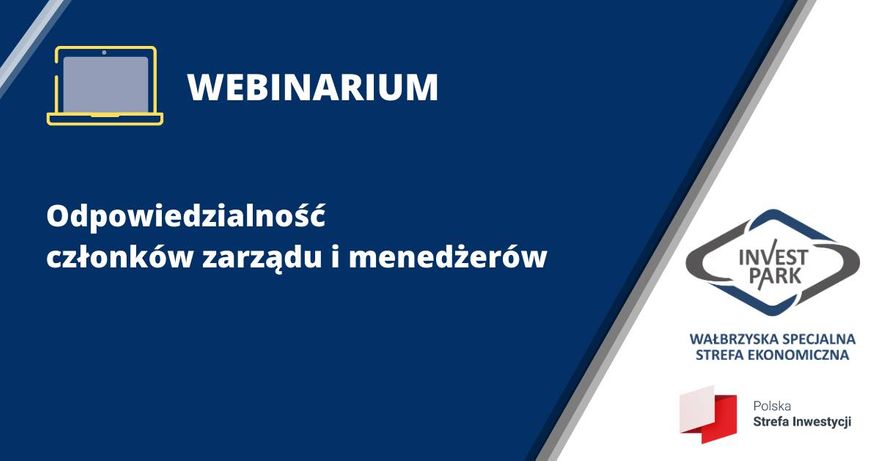 WEBINARIUM

Odpowiedzialność
członków zarządu i menedżerów

INVEST
PARK

WAŁBRZYSKA SPECJALNA
STREFA EKONOMICZNA

Polska
Strefa Inwestycji